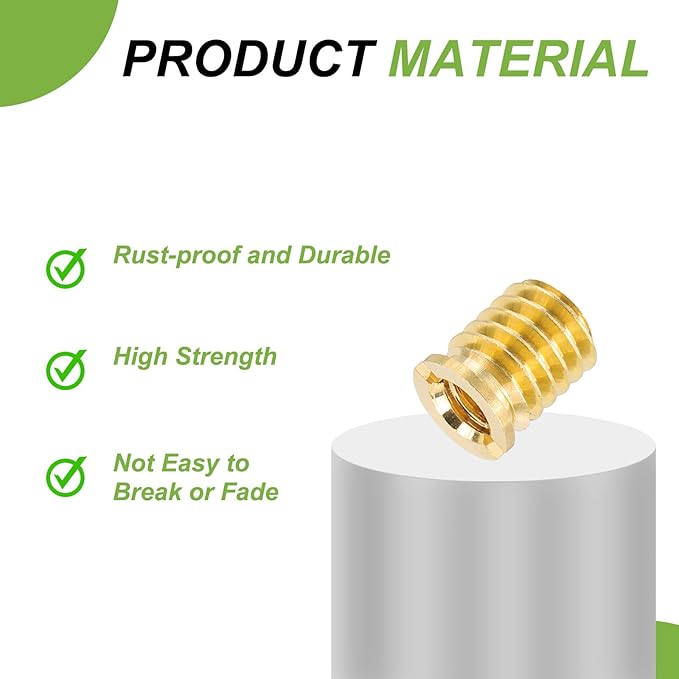 PRODUCT MATERIAL

Rust-proof and Durable

High Strength

Not Easy to Break or Fade